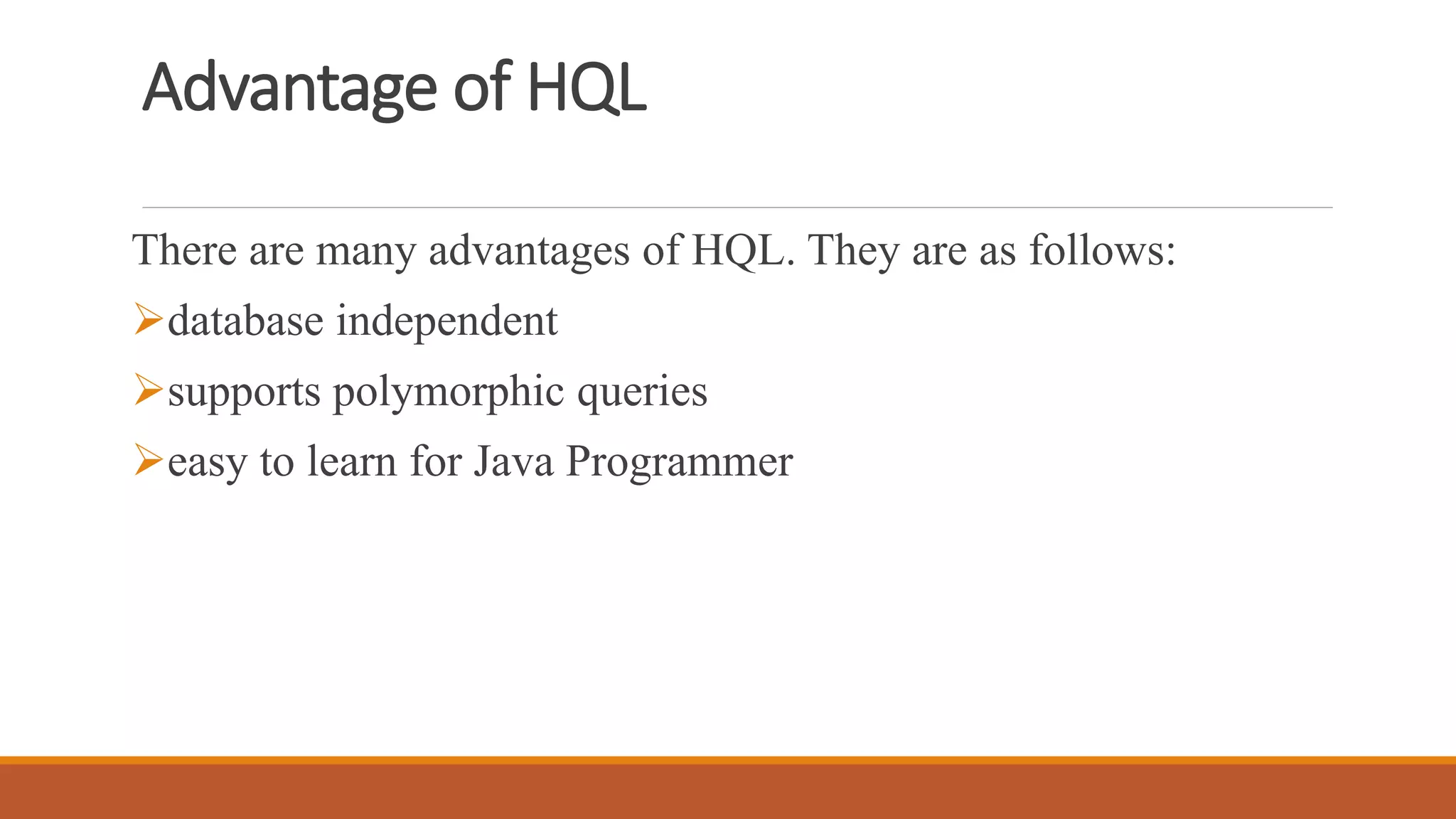 Advantage of HQL

There are many advantages of HQL. They are as follows:

➢database independent

➢supports polymorphic queries

➢easy to learn for Java Programmer